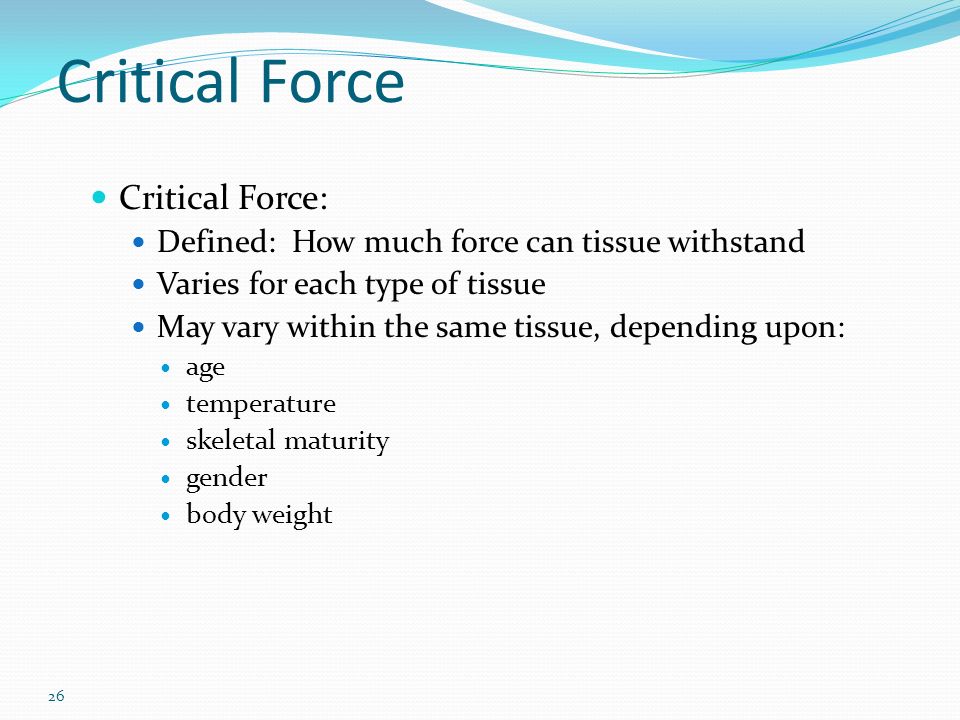 Critical Force

- Critical Force:
  - Defined: How much force can tissue withstand
  - Varies for each type of tissue
  - May vary within the same tissue, depending upon:
    - age
    - temperature
    - skeletal maturity
    - gender
    - body weight

26